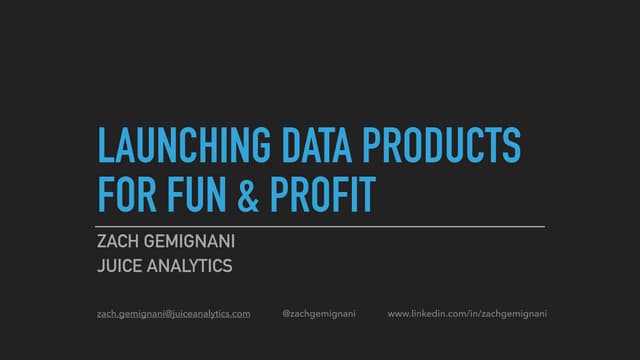 LAUNCHING DATA PRODUCTS FOR FUN & PROFIT

ZACH GEMIGNANI
JUICE ANALYTICS

zach.gemignani@juiceanalytics.com @zachgemignani www.linkedin.com/in/zachgemignani